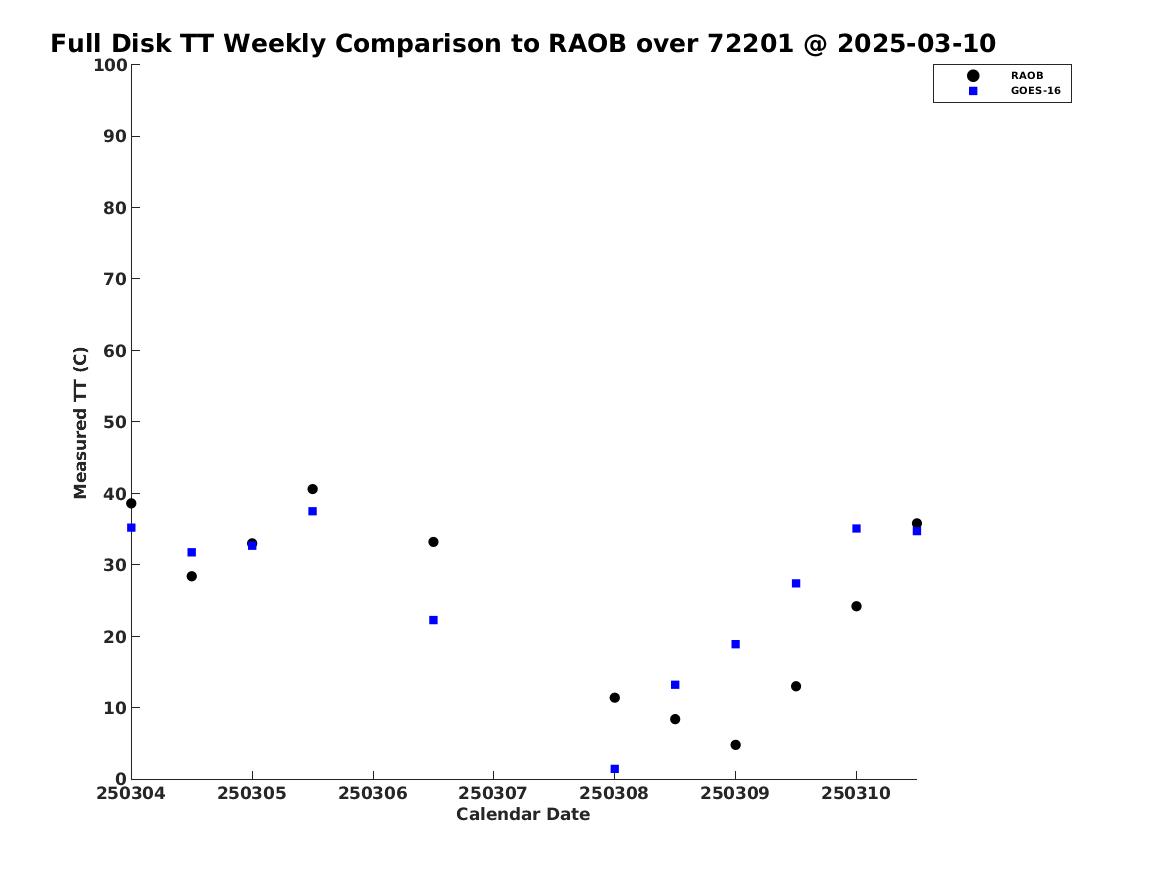 Full Disk TT Weekly Comparison to RAOB over 72201 @ 2025-03-10

RAOB
GOES-16

Measured TT (C)

100
90
80
70
60
50
40
30
20
10
0

250304 250305 250306 250307 250308 250309 250310

Calendar Date